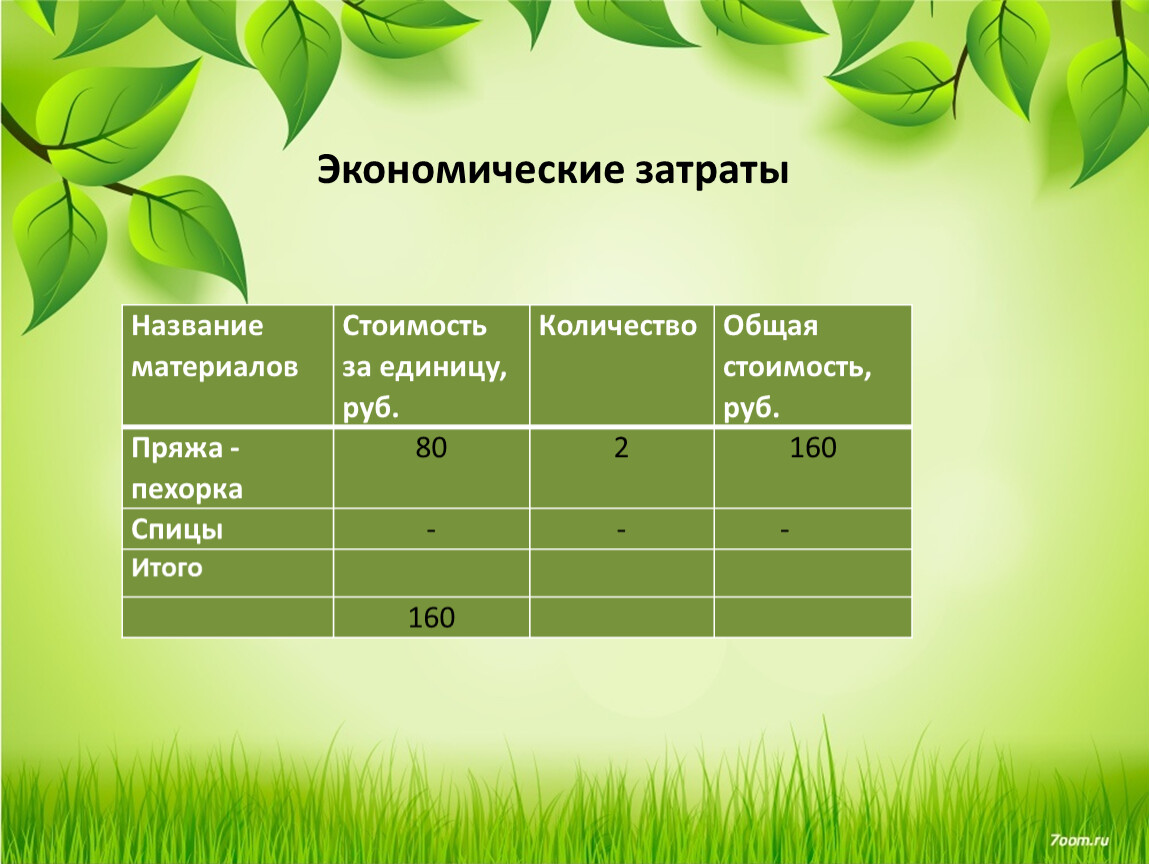 Экономические затраты

| Название материалов | Стоимость за единицу, руб. | Количество | Общая стоимость, руб. |
|---|---|---|---|
| Пряжа - пехорка | 80 | 2 | 160 |
| Спицы | - | - | - |
| Итого | | | |
| | 160 | | |

7oom.ru